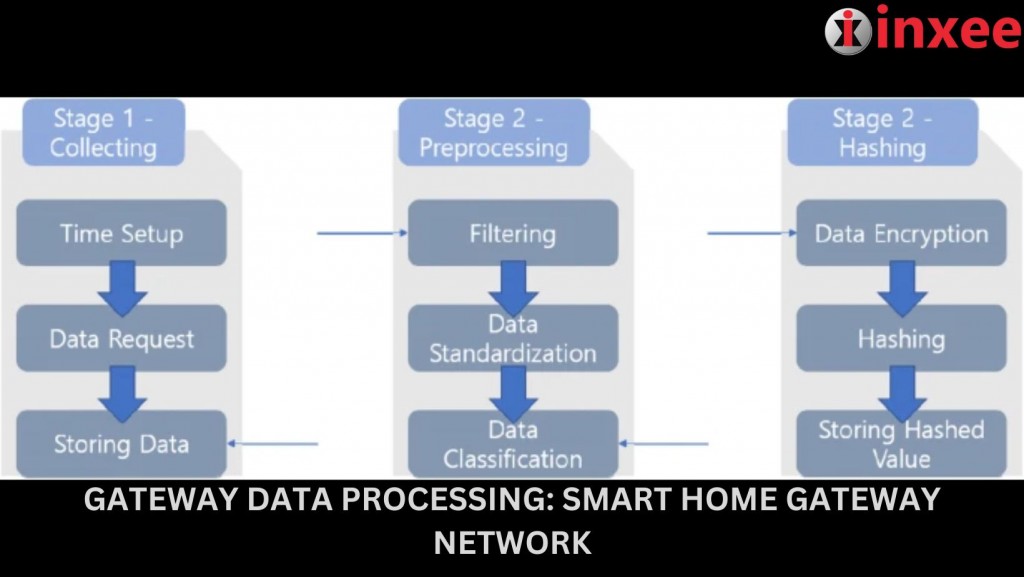 inxee

Stage 1 - Collecting

Time Setup

Data Request

Storing Data

Stage 2 - Preprocessing

Filtering

Data Standardization

Data Classification

Stage 2 - Hashing

Data Encryption

Hashing

Storing Hashed Value

GATEWAY DATA PROCESSING: SMART HOME GATEWAY NETWORK